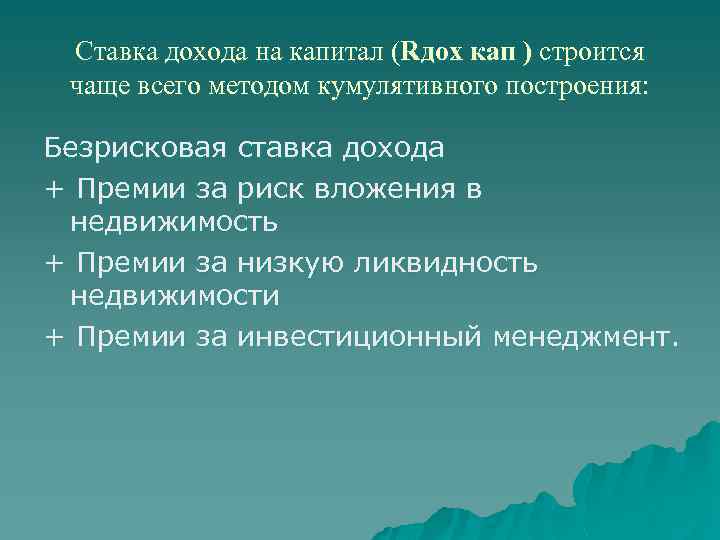 Ставка дохода на капитал (Rдох кап ) строится чаще всего методом кумулятивного построения:

Безрисковая ставка дохода
+ Премии за риск вложения в недвижимость
+ Премии за низкую ликвидность недвижимости
+ Премии за инвестиционный менеджмент.